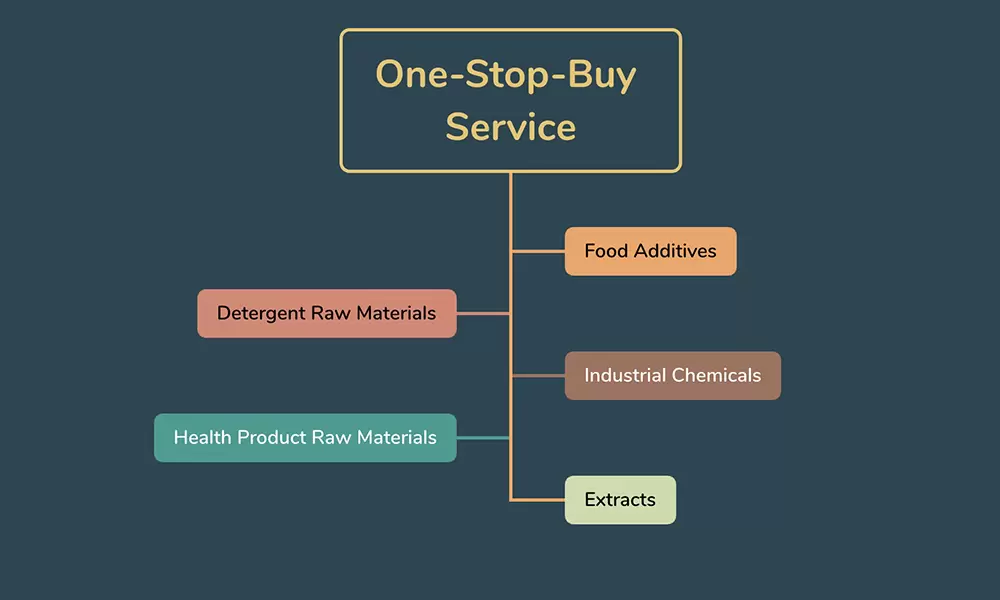 One-Stop-Buy Service

Food Additives

Detergent Raw Materials

Industrial Chemicals

Health Product Raw Materials

Extracts